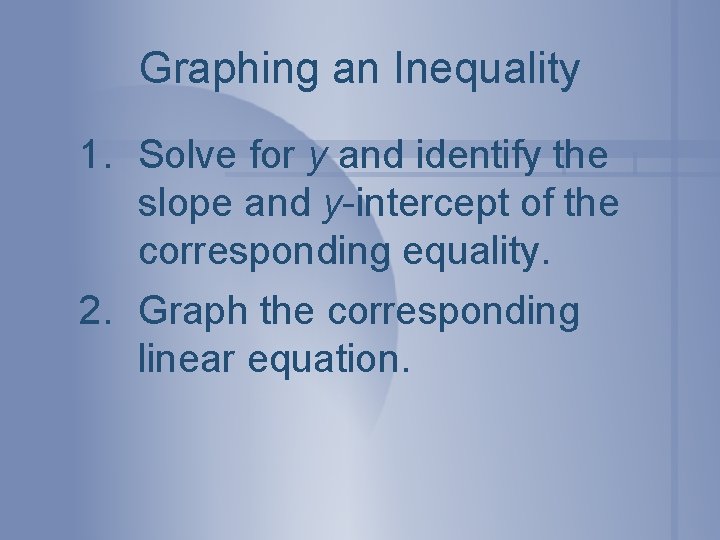 Graphing an Inequality

1. Solve for $y$ and identify the slope and $y$-intercept of the corresponding equality.
2. Graph the corresponding linear equation.